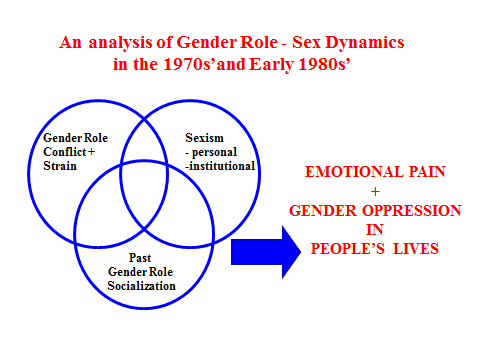 An analysis of Gender Role - Sex Dynamics in the 1970s'and Early 1980s'

Gender Role Conflict + Strain

Sexism
- personal
-institutional

Past Gender Role Socialization

EMOTIONAL PAIN
+
GENDER OPPRESSION
IN
PEOPLE'S LIVES